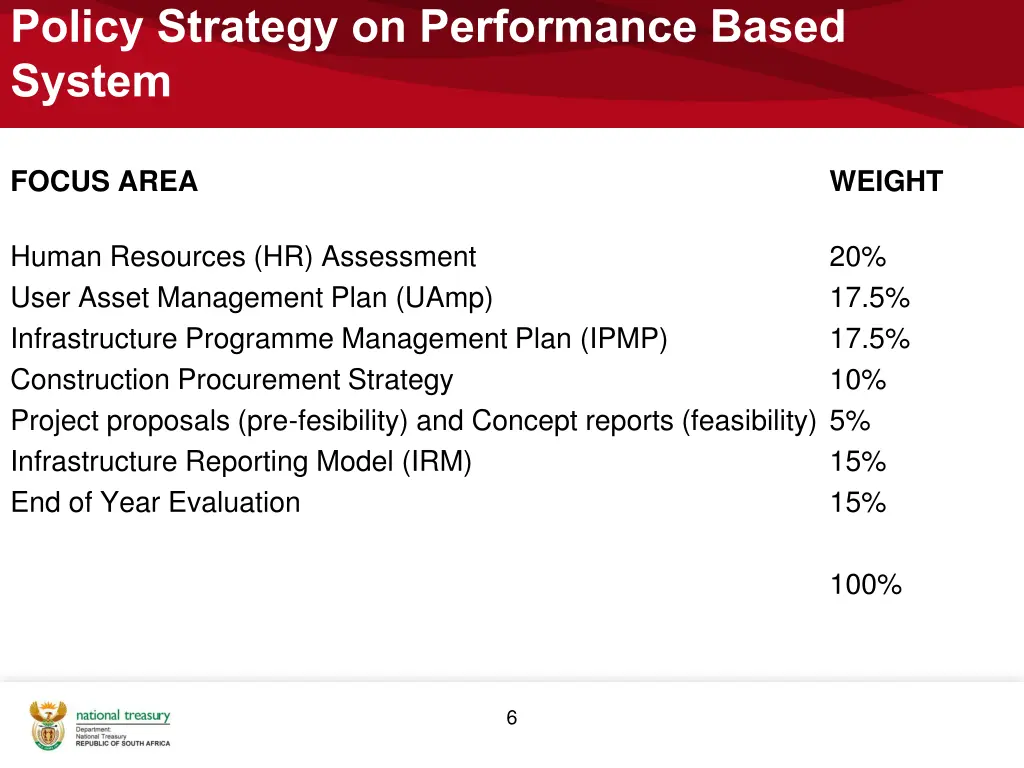 Policy Strategy on Performance Based System

| FOCUS AREA | WEIGHT |
|---|---|
| Human Resources (HR) Assessment | 20% |
| User Asset Management Plan (UAmp) | 17.5% |
| Infrastructure Programme Management Plan (IPMP) | 17.5% |
| Construction Procurement Strategy | 10% |
| Project proposals (pre-fesibility) and Concept reports (feasibility) | 5% |
| Infrastructure Reporting Model (IRM) | 15% |
| End of Year Evaluation | 15% |
| | 100% |

national treasury
Department:
National Treasury
REPUBLIC OF SOUTH AFRICA

6